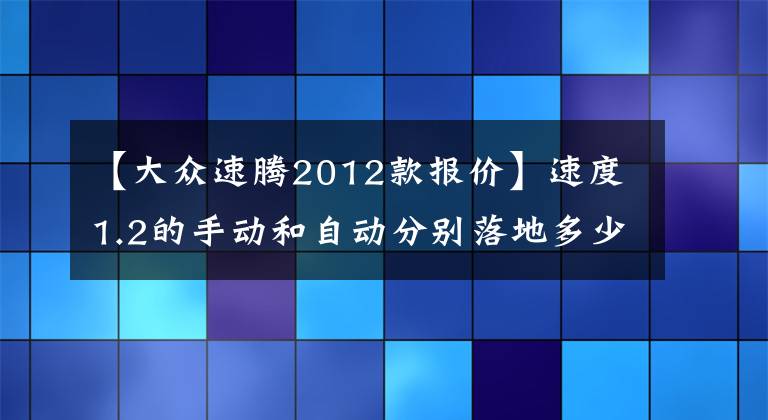 【大众速腾2012款报价】速度1.2的手动和自动分别落地多少